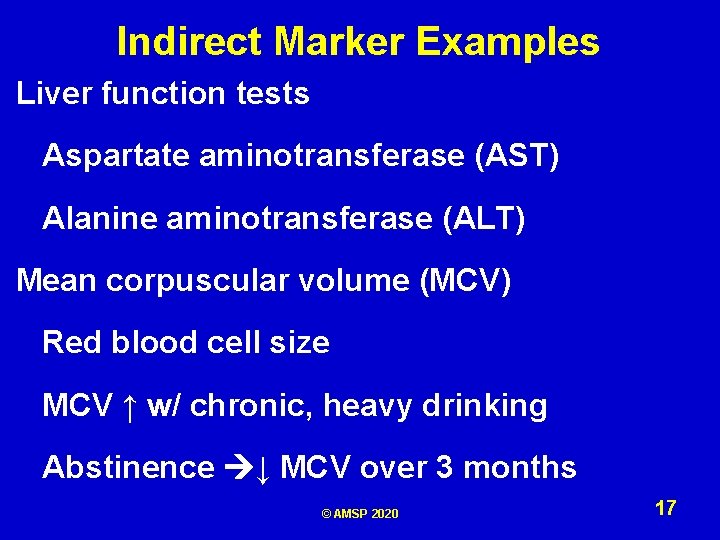 Indirect Marker Examples

Liver function tests

Aspartate aminotransferase (AST)

Alanine aminotransferase (ALT)

Mean corpuscular volume (MCV)

Red blood cell size

MCV ↑ w/ chronic, heavy drinking

Abstinence →↓ MCV over 3 months

© AMSP 2020

17